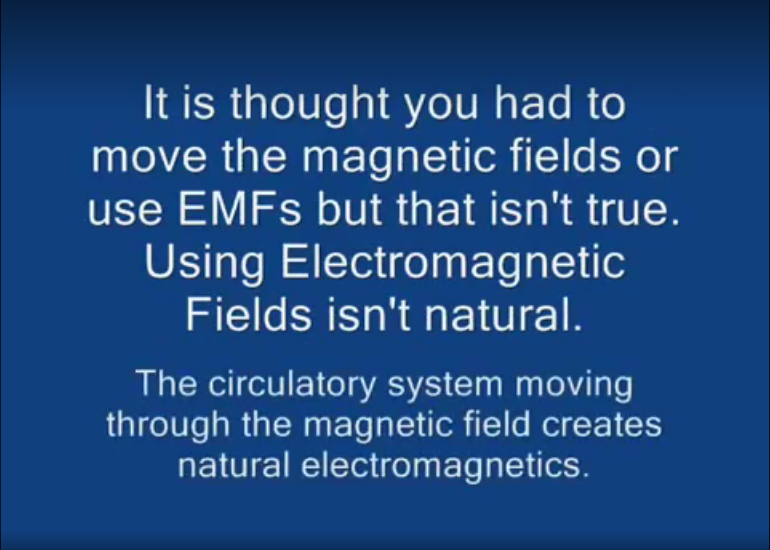 It is thought you had to move the magnetic fields or use EMFs but that isn't true. Using Electromagnetic Fields isn't natural.

The circulatory system moving through the magnetic field creates natural electromagnetics.